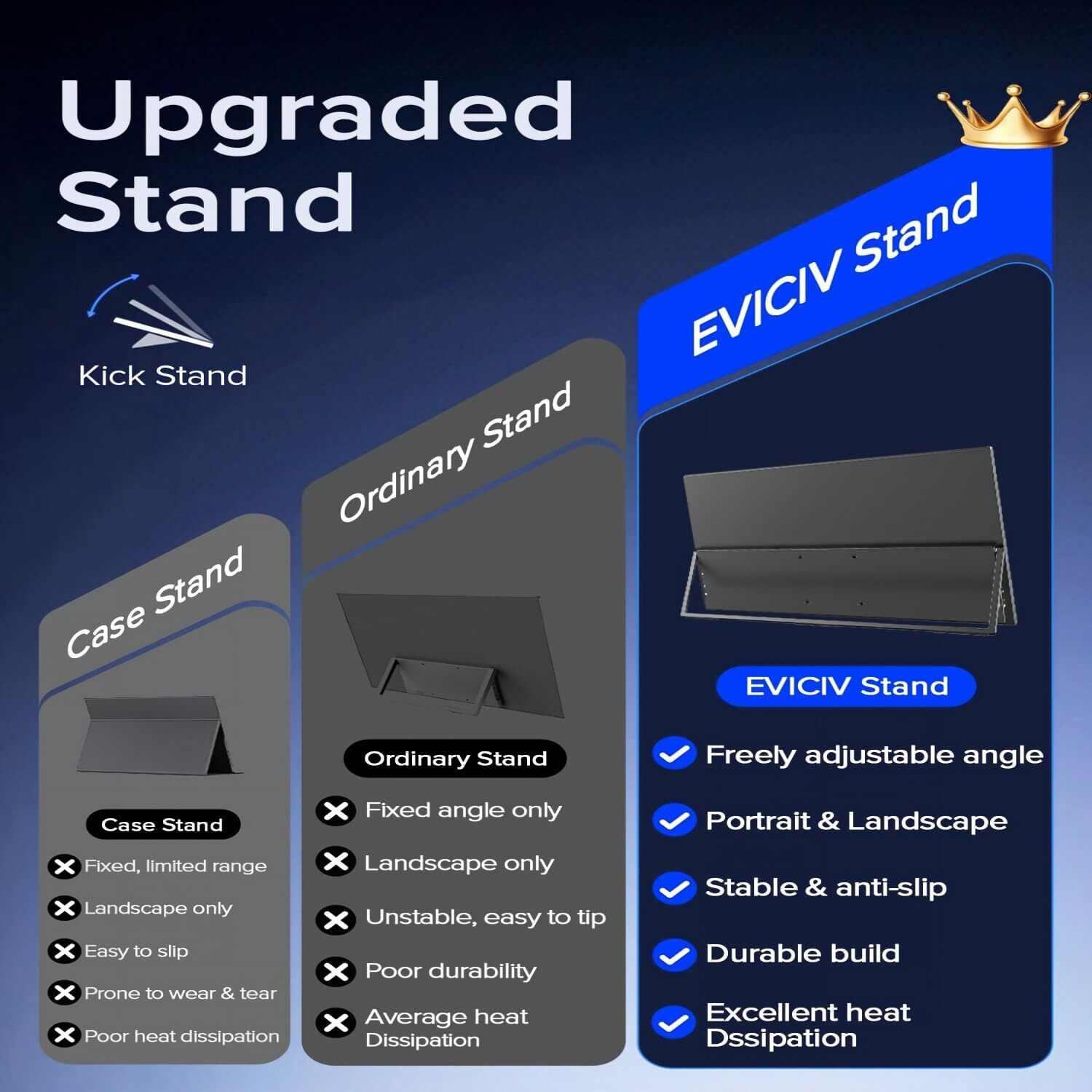 Upgraded Stand

Kick Stand

Case Stand

Case Stand

Fixed, limited range

Landscape only

Easy to slip

Prone to wear & tear

Poor heat dissipation

Ordinary Stand

Ordinary Stand

Fixed angle only

Landscape only

Unstable, easy to tip

Poor durability

Average heat Dissipation

EVICIV Stand

EVICIV Stand

Freely adjustable angle

Portrait & Landscape

Stable & anti-slip

Durable build

Excellent heat Dssipation